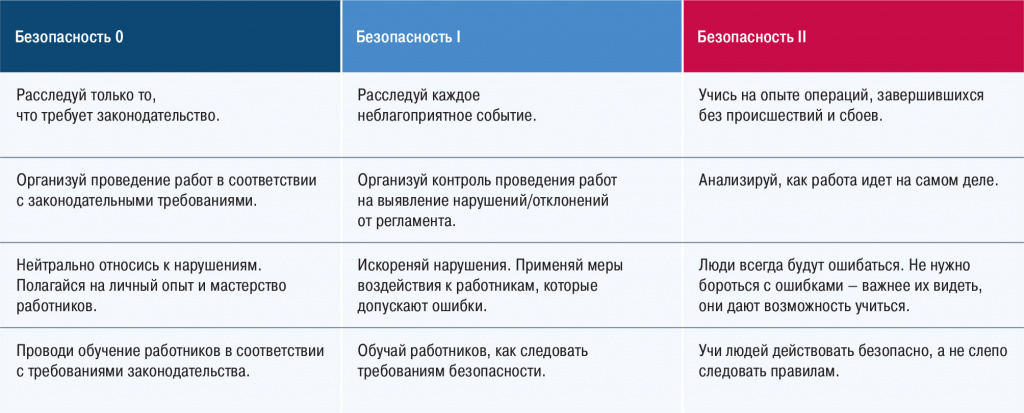 | Безопасность 0 | Безопасность I | Безопасность II |
|---|---|---|
| Расследуй только то, что требует законодательство. | Расследуй каждое неблагоприятное событие. | Учись на опыте операций, завершившихся без происшествий и сбоев. |
| Организуй проведение работ в соответствии с законодательными требованиями. | Организуй контроль проведения работ на выявление нарушений/отклонений от регламента. | Анализируй, как работа идет на самом деле. |
| Нейтрально относись к нарушениям. Полагайся на личный опыт и мастерство работников. | Искореняй нарушения. Применяй меры воздействия к работникам, которые допускают ошибки. | Люди всегда будут ошибаться. Не нужно бороться с ошибками – важнее их видеть, они дают возможность учиться. |
| Проводи обучение работников в соответствии с требованиями законодательства. | Обучай работников, как следовать требованиям безопасности. | Учи людей действовать безопасно, а не слепо следовать правилам. |